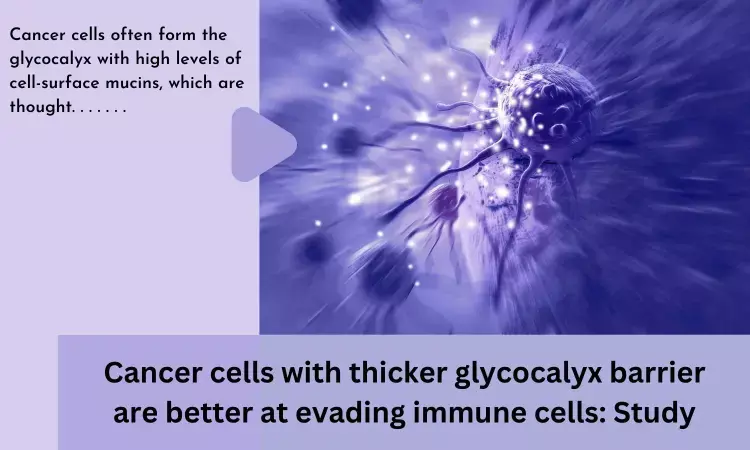 Cancer cells often form the glycocalyx with high levels of cell-surface mucins, which are thought. . . . . . .

Cancer cells with thicker glycocalyx barrier are better at evading immune cells: Study